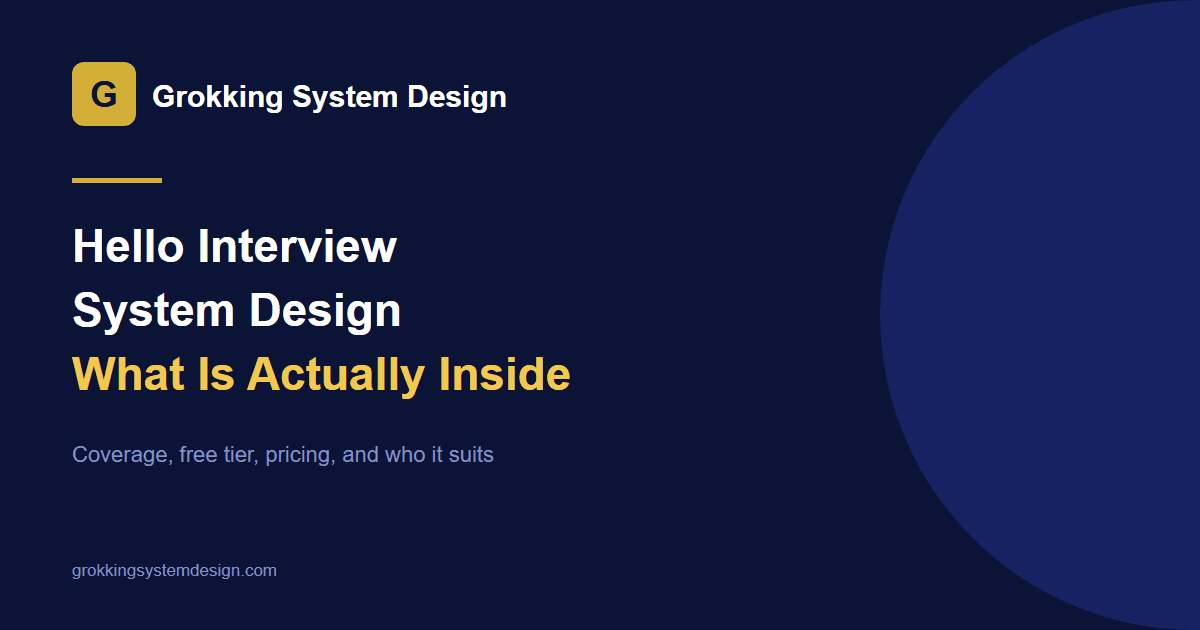 G

Grokking System Design

Hello Interview
System Design
What Is Actually Inside

Coverage, free tier, pricing, and who it suits

grokkingsystemdesign.com